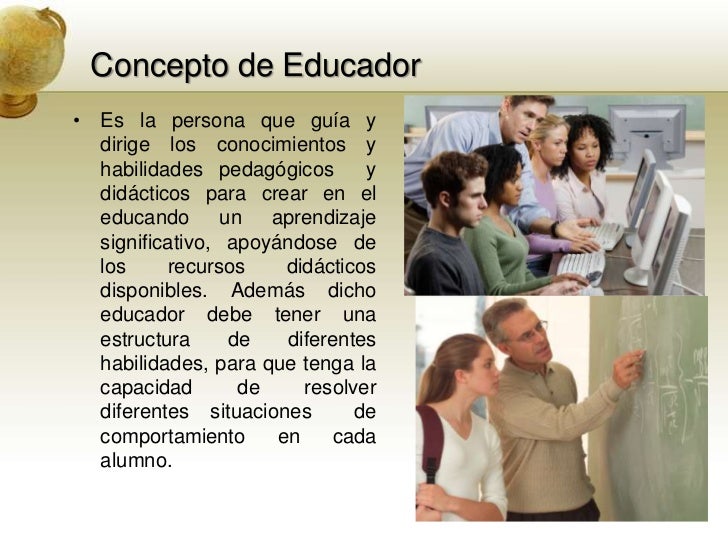 Concepto de Educador

• Es la persona que guía y dirige los conocimientos y habilidades pedagógicos y didácticos para crear en el educando un aprendizaje significativo, apoyándose de los recursos didácticos disponibles. Además dicho educador debe tener una estructura de diferentes habilidades, para que tenga la capacidad de resolver diferentes situaciones de comportamiento en cada alumno.